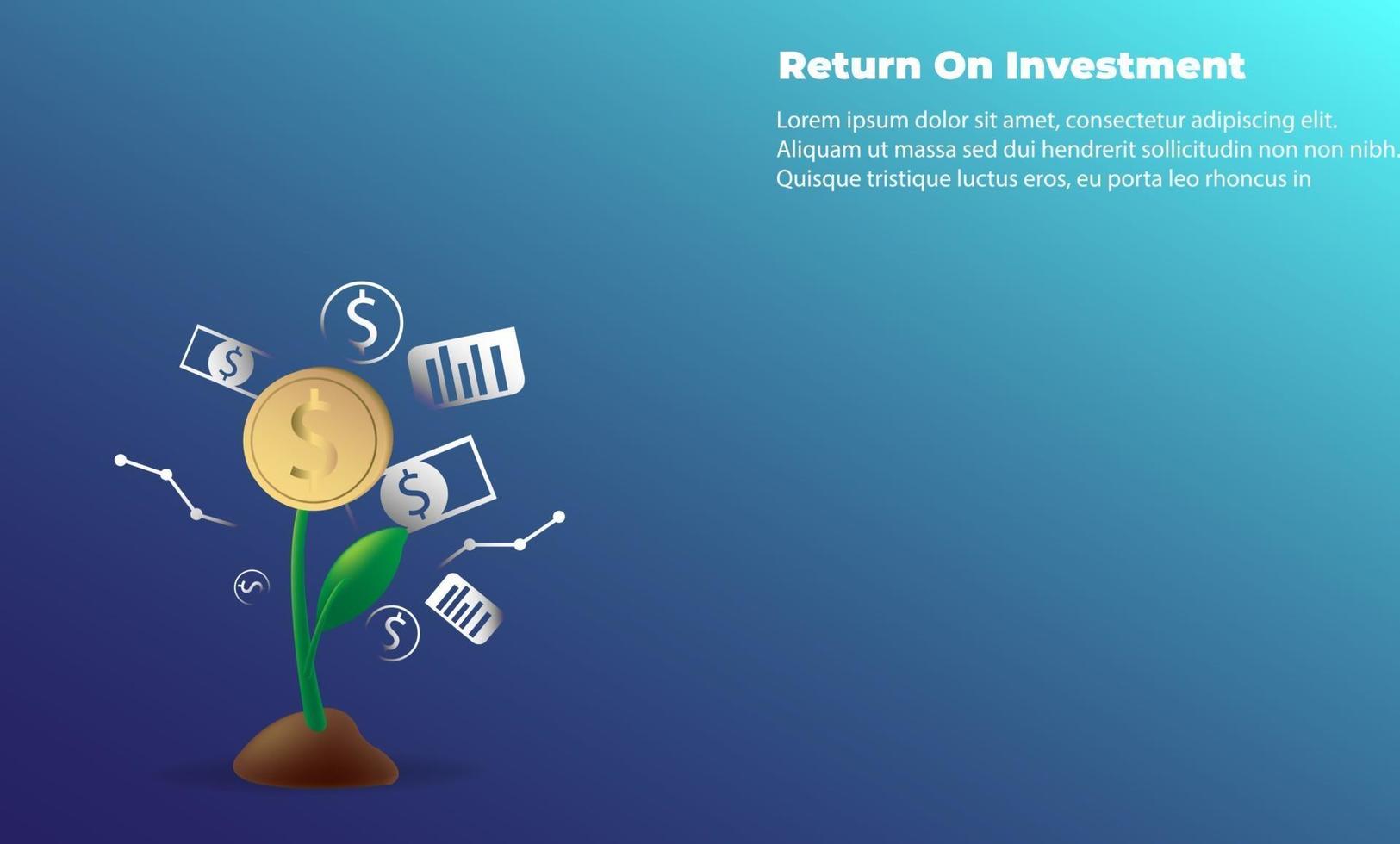 Return On Investment

Lorem ipsum dolor sit amet, consectetur adipiscing elit. Aliquam ut massa sed dui hendrerit sollicitudin non non nibh. Quisque tristique luctus eros, eu porta leo rhoncus in

$

$

$

$

$

$